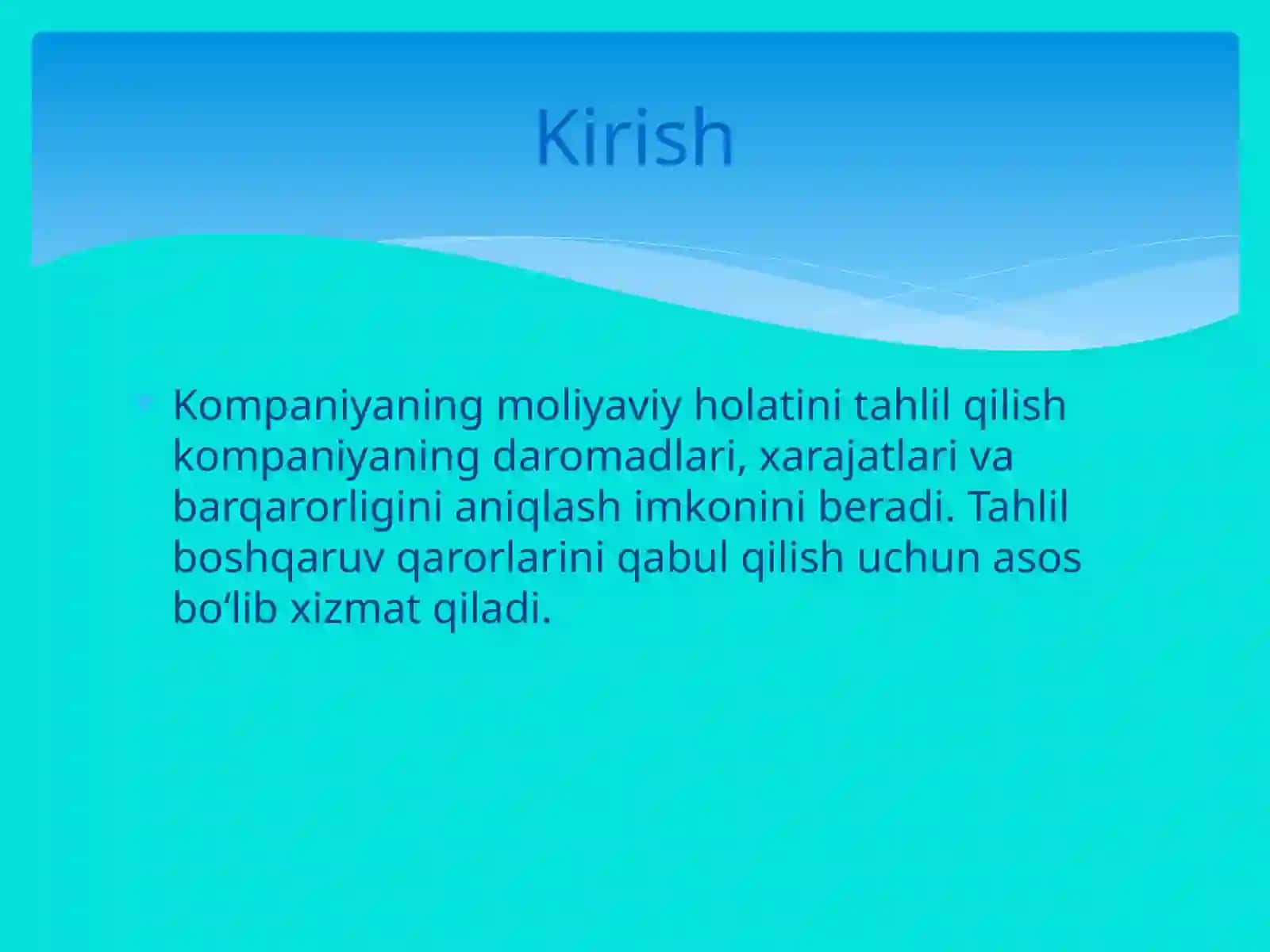 Kirish

Kompaniyaning moliyaviy holatini tahlil qilish kompaniyaning daromadlari, xarajatlari va barqarorligini aniqlash imkonini beradi. Tahlil boshqaruv qarorlarini qabul qilish uchun asos bo‘lib xizmat qiladi.